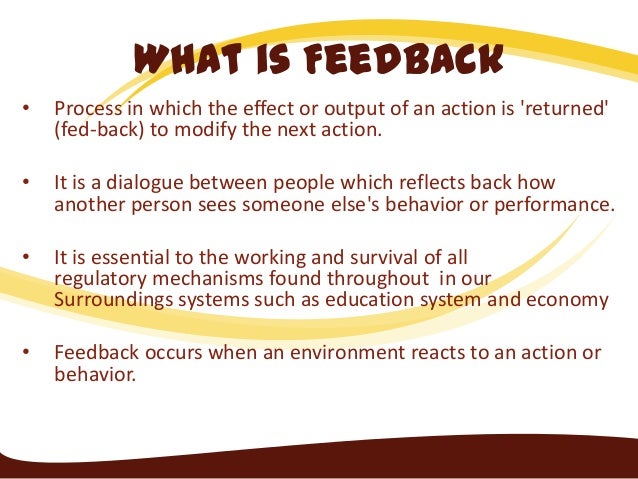 WHAT IS FEEDBACK

• Process in which the effect or output of an action is 'returned' (fed-back) to modify the next action.

• It is a dialogue between people which reflects back how another person sees someone else's behavior or performance.

• It is essential to the working and survival of all regulatory mechanisms found throughout in our Surroundings systems such as education system and economy

• Feedback occurs when an environment reacts to an action or behavior.